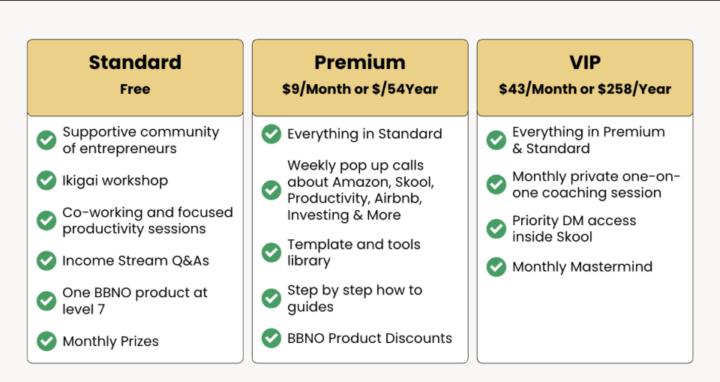 Standard
Free

Supportive community of entrepreneurs

Ikigai workshop

Co-working and focused productivity sessions

Income Stream Q&As

One BBNO product at level 7

Monthly Prizes

Premium
$9/Month or $/54Year

Everything in Standard

Weekly pop up calls about Amazon, Skool, Productivity, Airbnb, Investing & More

Template and tools library

Step by step how to guides

BBNO Product Discounts

VIP
$43/Month or $258/Year

Everything in Premium & Standard

Monthly private one-on-one coaching session

Priority DM access inside Skool

Monthly Mastermind